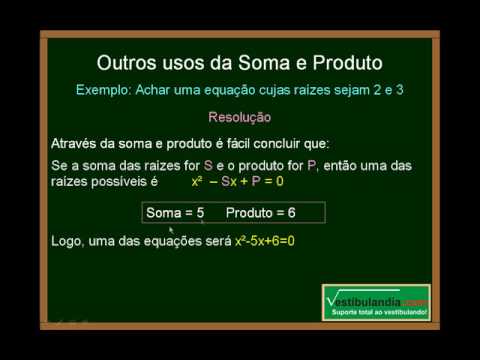 Outros usos da Soma e Produto

Exemplo: Achar uma equação cujas raizes sejam 2 e 3

Resolução

Através da soma e produto é fácil concluir que:

Se a soma das raizes for S e o produto for P, então uma das raizes possíveis é $x^2 - Sx + P = 0$

Soma = 5 Produto = 6

Logo, uma das equações será $x^2-5x+6=0$

Vestibulandia.com
Suporte total ao vestibulando!